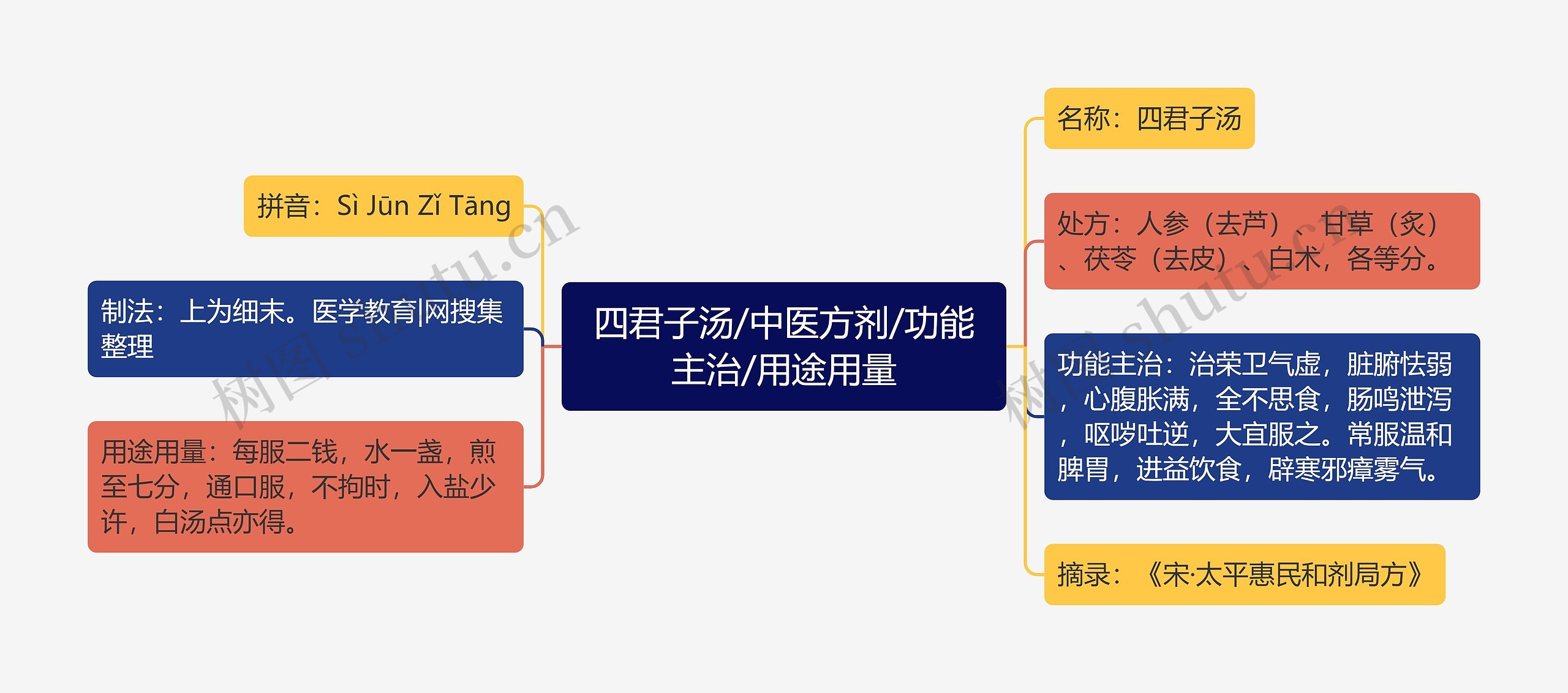 四君子汤/中医方剂/功能主治/用途用量

拼音：Sì Jūn Zǐ Tāng

制法：上为细末。医学教育|网搜集整理

用途用量：每服二钱，水一盏，煎至七分，通口服，不拘时，入盐少许，白汤点亦得。

名称：四君子汤

处方：人参（去芦）、甘草（炙）、茯苓（去皮）、白术，各等分。

功能主治：治荣卫气虚，脏腑怯弱，心腹胀满，全不思食，肠鸣泄泻，呕哕吐逆，大宜服之。常服温和脾胃，进益饮食，辟寒邪瘴雾气。

摘录：《宋·太平惠民和剂局方》

树图 shutu.cn

树图 shutu.cn